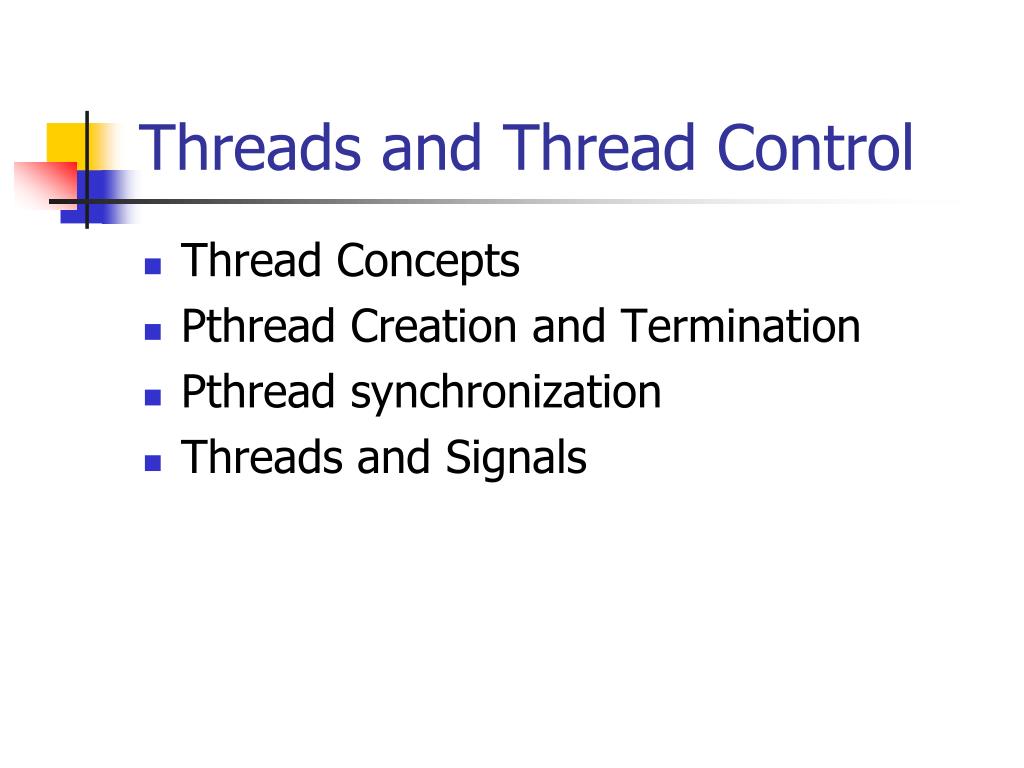 Threads and Thread Control

- Thread Concepts
- Pthread Creation and Termination
- Pthread synchronization
- Threads and Signals